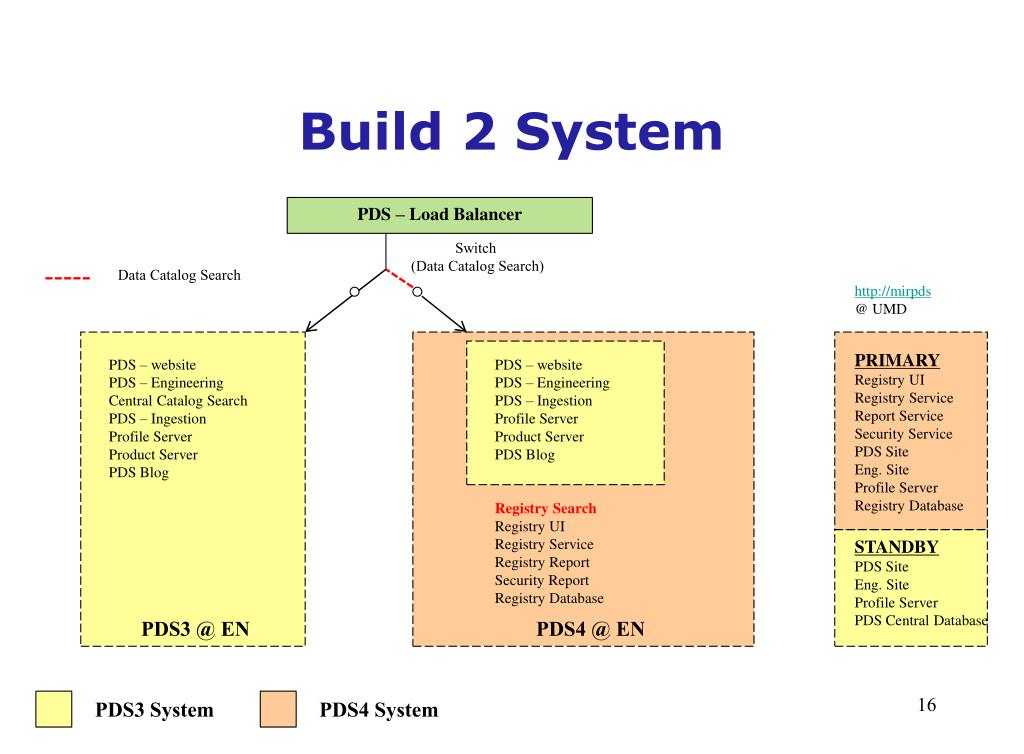 Build 2 System

PDS – Load Balancer

Switch
(Data Catalog Search)

Data Catalog Search

http://mirpds
@ UMD

PDS – website
PDS – Engineering
Central Catalog Search
PDS – Ingestion
Profile Server
Product Server
PDS Blog

PDS3 @ EN

PDS – website
PDS – Engineering
PDS – Ingestion
Profile Server
Product Server
PDS Blog

Registry Search
Registry UI
Registry Service
Registry Report
Security Report
Registry Database

PDS4 @ EN

PRIMARY
Registry UI
Registry Service
Report Service
Security Service
PDS Site
Eng. Site
Profile Server
Registry Database

STANDBY
PDS Site
Eng. Site
Profile Server
PDS Central Database

PDS3 System

PDS4 System

16